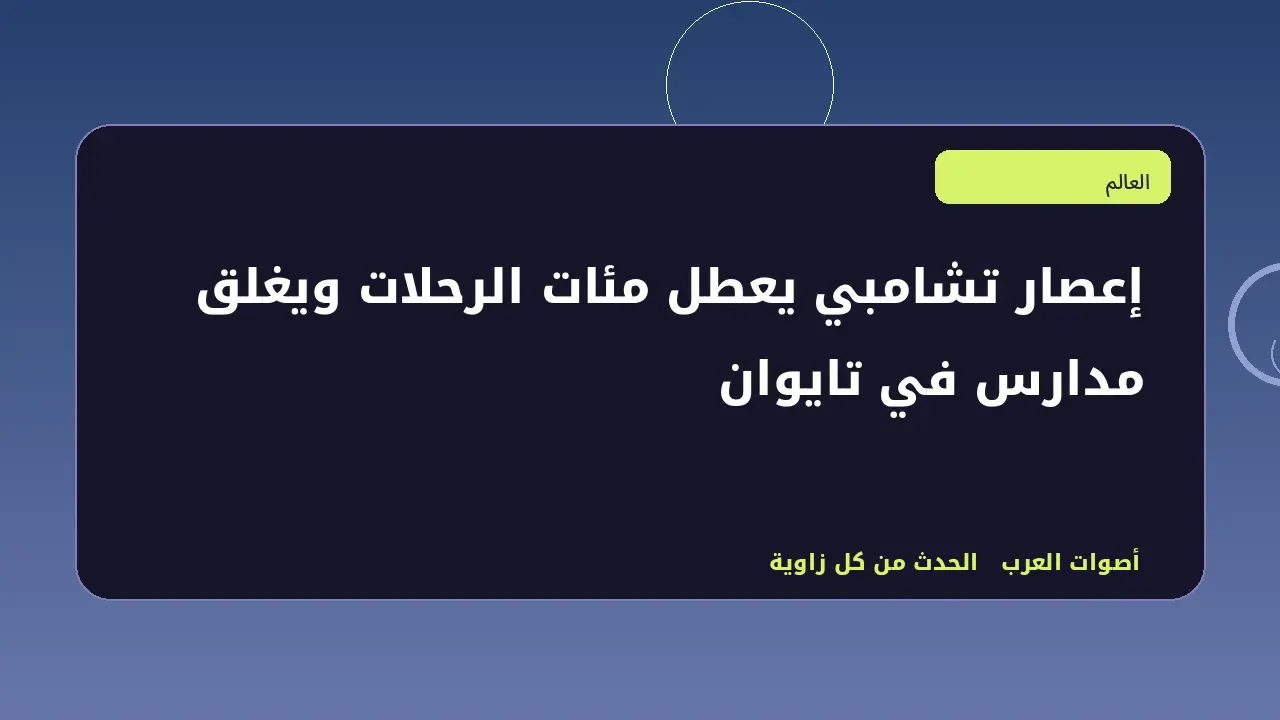 العالم

إعصار تشامبي يعطل مئات الرحلات ويغلق مدارس في تايوان

أصوات العرب   الحدث من كل زاوية